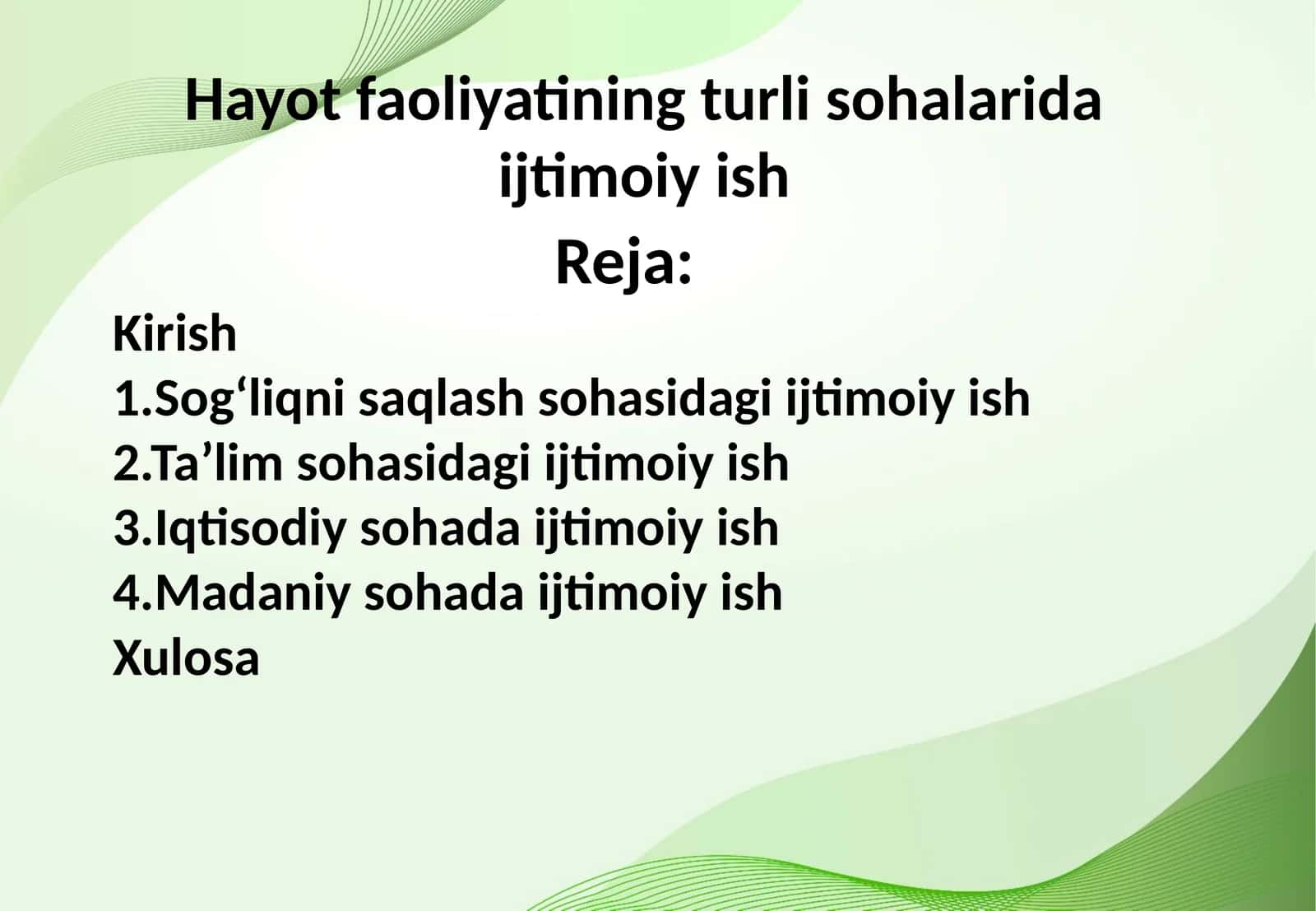 Hayot faoliyatining turli sohalarida ijtimoiy ish

Reja:

Kirish
1.Sog‘liqni saqlash sohasidagi ijtimoiy ish
2.Ta’lim sohasidagi ijtimoiy ish
3.Iqtisodiy sohada ijtimoiy ish
4.Madaniy sohada ijtimoiy ish
Xulosa